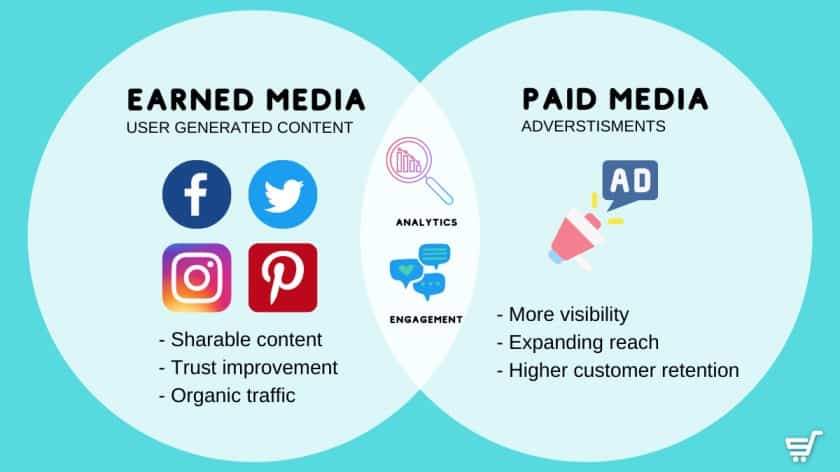 EARNED MEDIA
USER GENERATED CONTENT

- Sharable content
- Trust improvement
- Organic traffic

ANALYTICS

ENGAGEMENT

PAID MEDIA
ADVERSTISMENTS

AD

- More visibility
- Expanding reach
- Higher customer retention